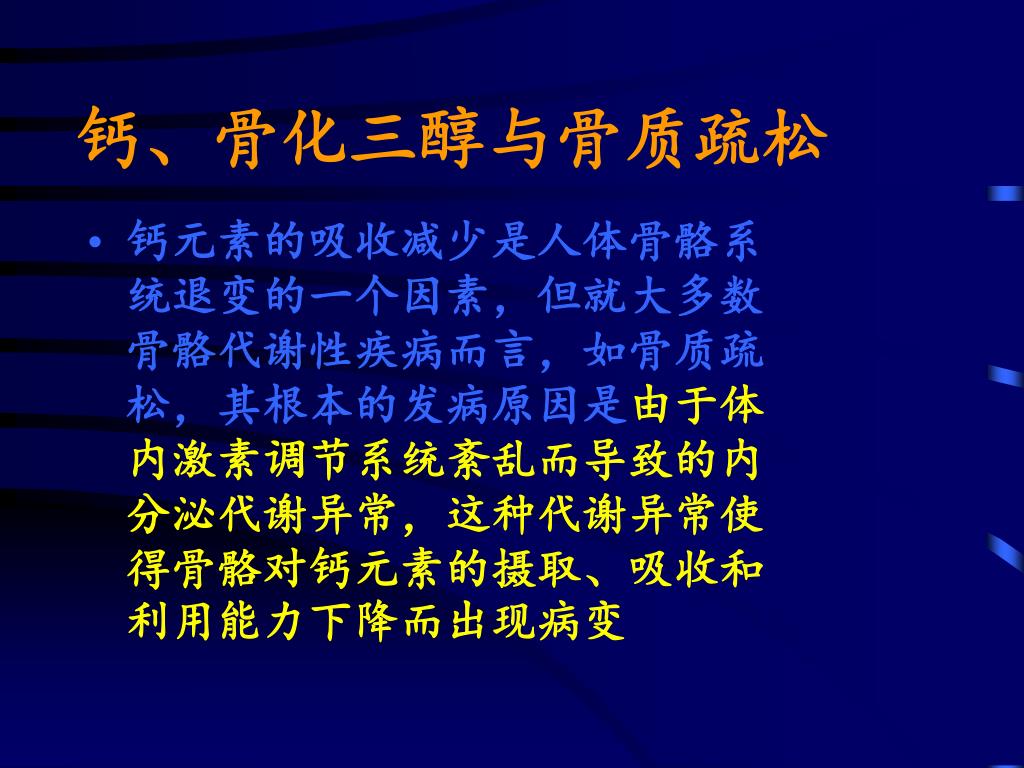 钙、骨化三醇与骨质疏松

• 钙元素的吸收减少是人体骨骼系统退变的一个因素，但就大多数骨骼代谢性疾病而言，如骨质疏松，其根本的发病原因是由于体内激素调节系统紊乱而导致的内分泌代谢异常，这种代谢异常使得骨骼对钙元素的摄取、吸收和利用能力下降而出现病变